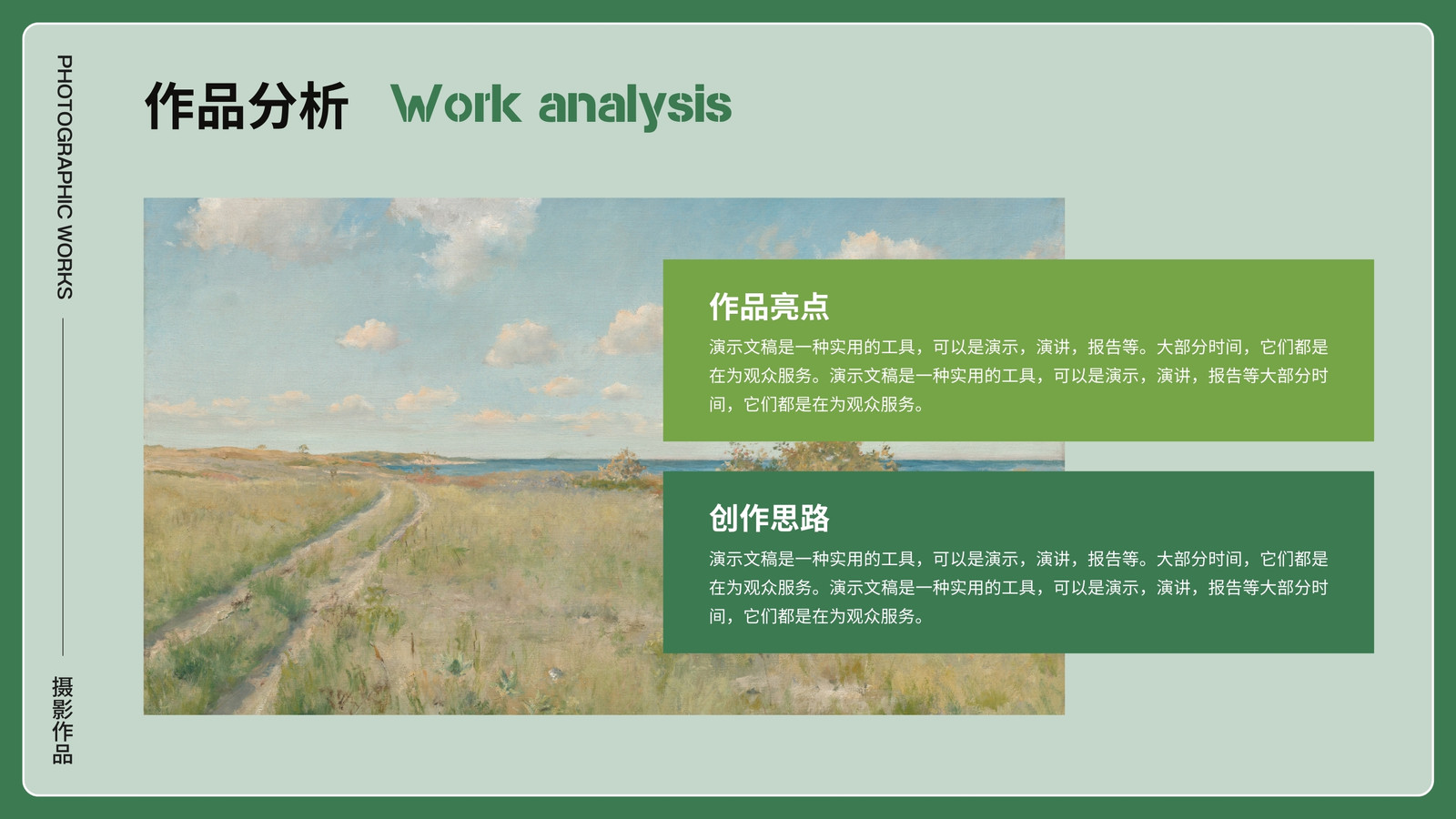 PHOTOGRAPHIC WORKS

摄影作品

作品分析 Work analysis

作品亮点

演示文稿是一种实用的工具，可以是演示，演讲，报告等。大部分时间，它们都是在为观众服务。演示文稿是一种实用的工具，可以是演示，演讲，报告等大部分时间，它们都是在为观众服务。

创作思路

演示文稿是一种实用的工具，可以是演示，演讲，报告等。大部分时间，它们都是在为观众服务。演示文稿是一种实用的工具，可以是演示，演讲，报告等大部分时间，它们都是在为观众服务。